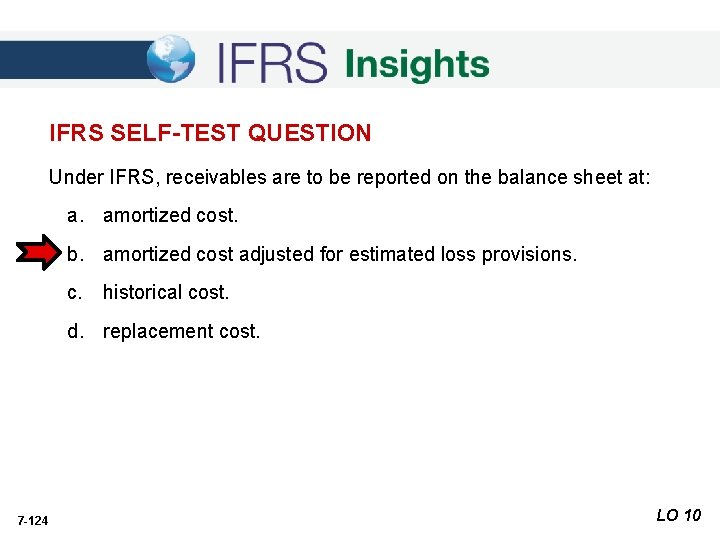 IFRS Insights

IFRS SELF-TEST QUESTION

Under IFRS, receivables are to be reported on the balance sheet at:

a. amortized cost.

b. amortized cost adjusted for estimated loss provisions.

c. historical cost.

d. replacement cost.

7-124

LO 10